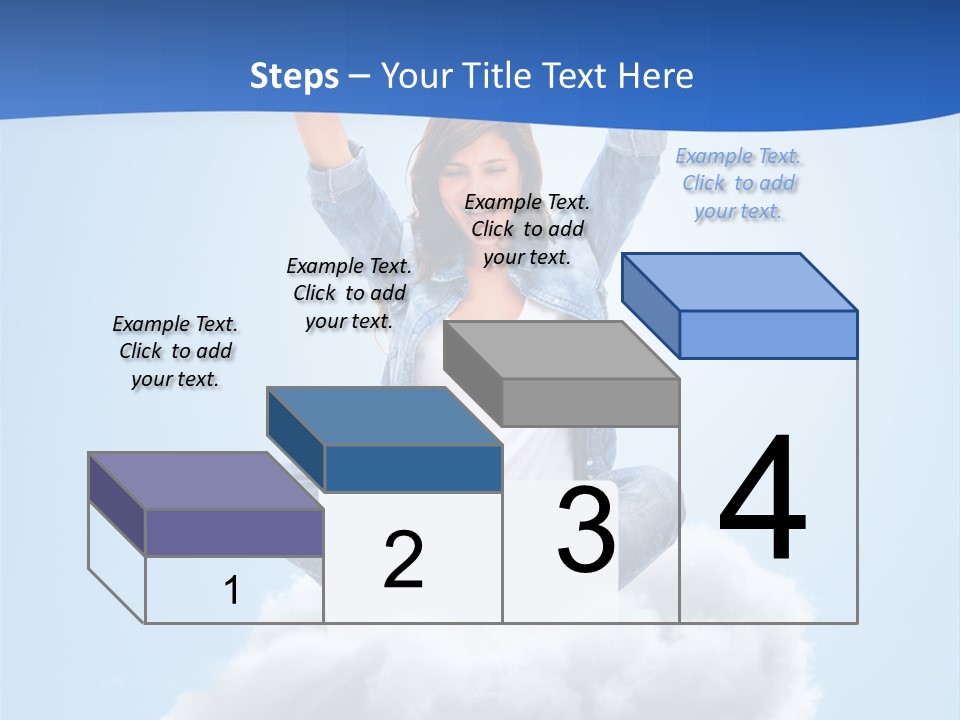 Steps – Your Title Text Here

Example Text. Click to add your text.

Example Text. Click to add your text.

Example Text. Click to add your text.

Example Text. Click to add your text.

1

2

3

4